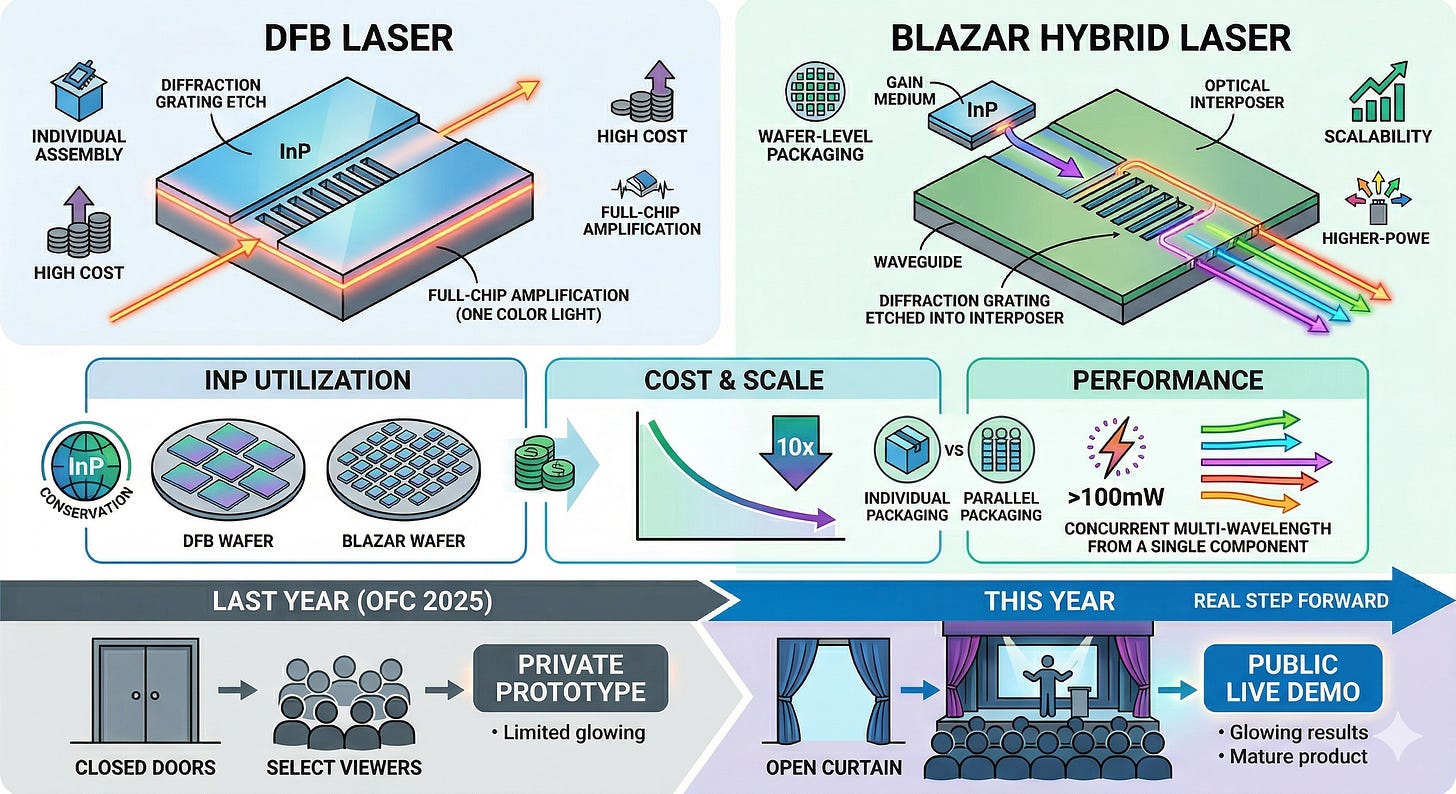 DFB LASER

INDIVIDUAL ASSEMBLY

HIGH COST

DIFFRACTION GRATING ETCH

InP

HIGH COST

FULL-CHIP AMPLIFICATION

FULL-CHIP AMPLIFICATION (ONE COLOR LIGHT)

BLAZAR HYBRID LASER

WAFER-LEVEL PACKAGING

GAIN MEDIUM

InP

OPTICAL INTERPOSER

SCALABILITY

HIGHER-POWE

WAVEGUIDE

DIFFRACTION GRATING ETCHED INTO INTERPOSER

INP UTILIZATION

InP

CONSERVATION

DFB WAFER

BLAZAR WAFER

COST & SCALE

10x

INDIVIDUAL PACKAGING

VS

PARALLEL PACKAGING

PERFORMANCE

>100mW

CONCURRENT MULTI-WAVELENGTH FROM A SINGLE COMPONENT

LAST YEAR (OFC 2025)

CLOSED DOORS

SELECT VIEWERS

PRIVATE PROTOTYPE

• Limited glowing

THIS YEAR

REAL STEP FORWARD

OPEN CURTAIN

PUBLIC LIVE DEMO

• Glowing results
• Mature product